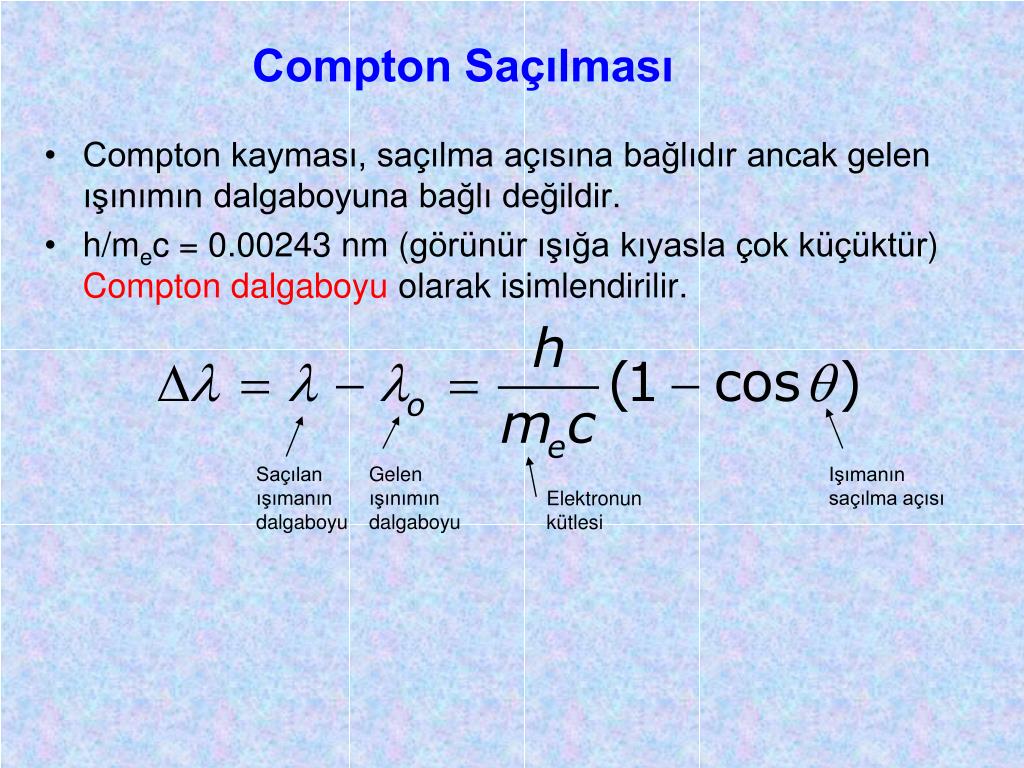 Compton Saçılması

• Compton kayması, saçılma açısına bağlıdır ancak gelen ışınımın dalgaboyuna bağlı değildir.
• $h/m_ec = 0.00243$ nm (görünür ışığa kıyasla çok küçüktür) Compton dalgaboyu olarak isimlendirilir.

$\Delta\lambda = \lambda - \lambda_o = \frac{h}{m_e c}(1 - \cos\theta)$

Saçılan ışımanın dalgaboyu

Gelen ışınımın dalgaboyu

Elektronun kütlesi

Işımanın saçılma açısı